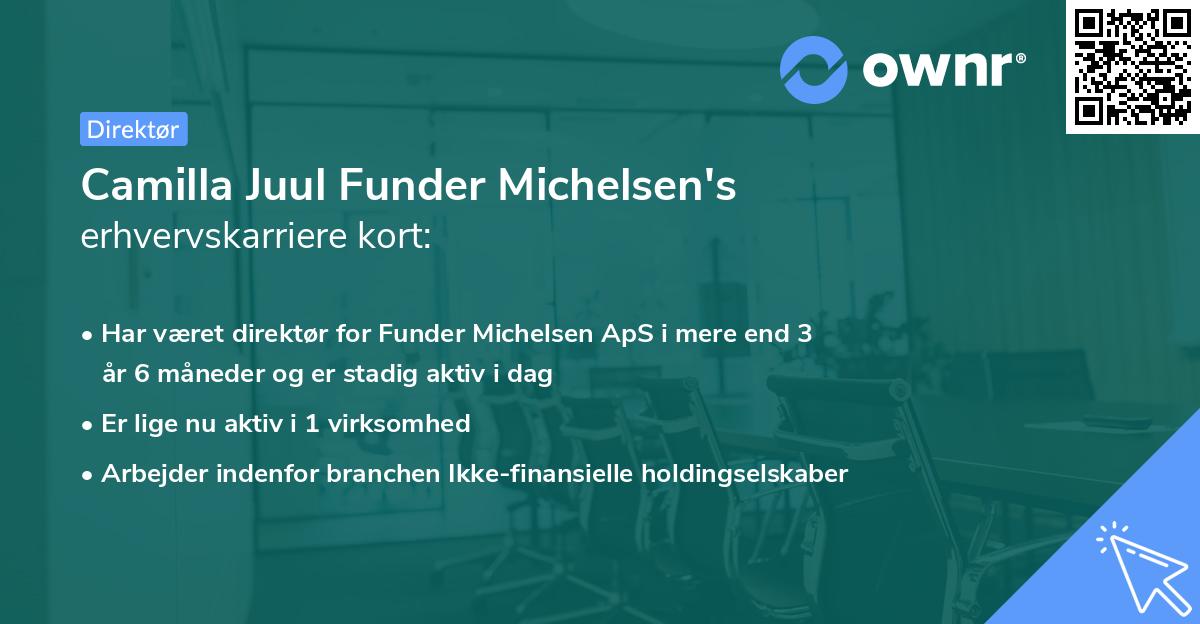 ownr®

Direktør

Camilla Juul Funder Michelsen's erhvervskarriere kort:

• Har været direktør for Funder Michelsen ApS i mere end 3 år 6 måneder og er stadig aktiv i dag
• Er lige nu aktiv i 1 virksomhed
• Arbejder indenfor branchen Ikke-finansielle holdingselskaber